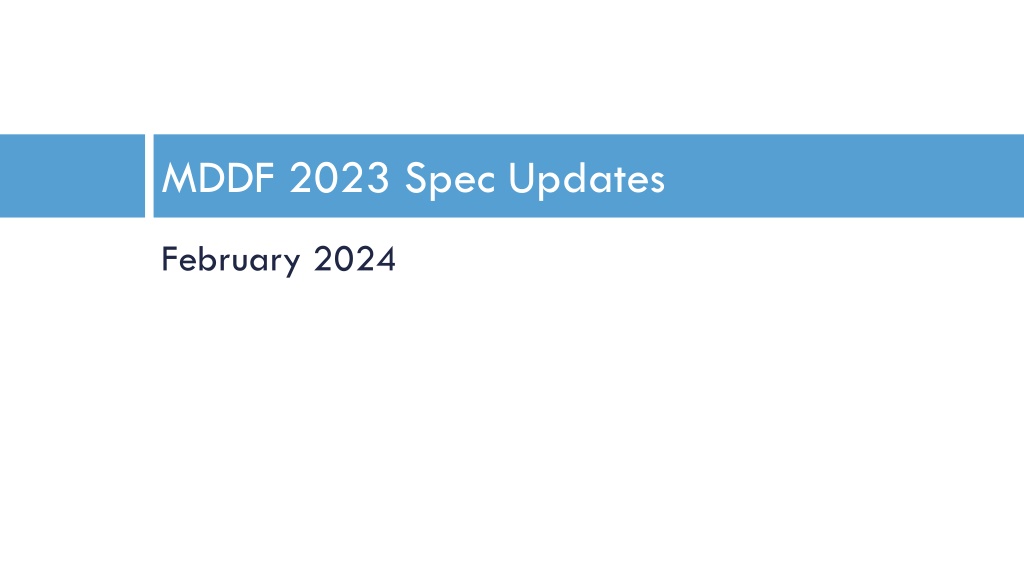 MDDF 2023 Spec Updates

February 2024